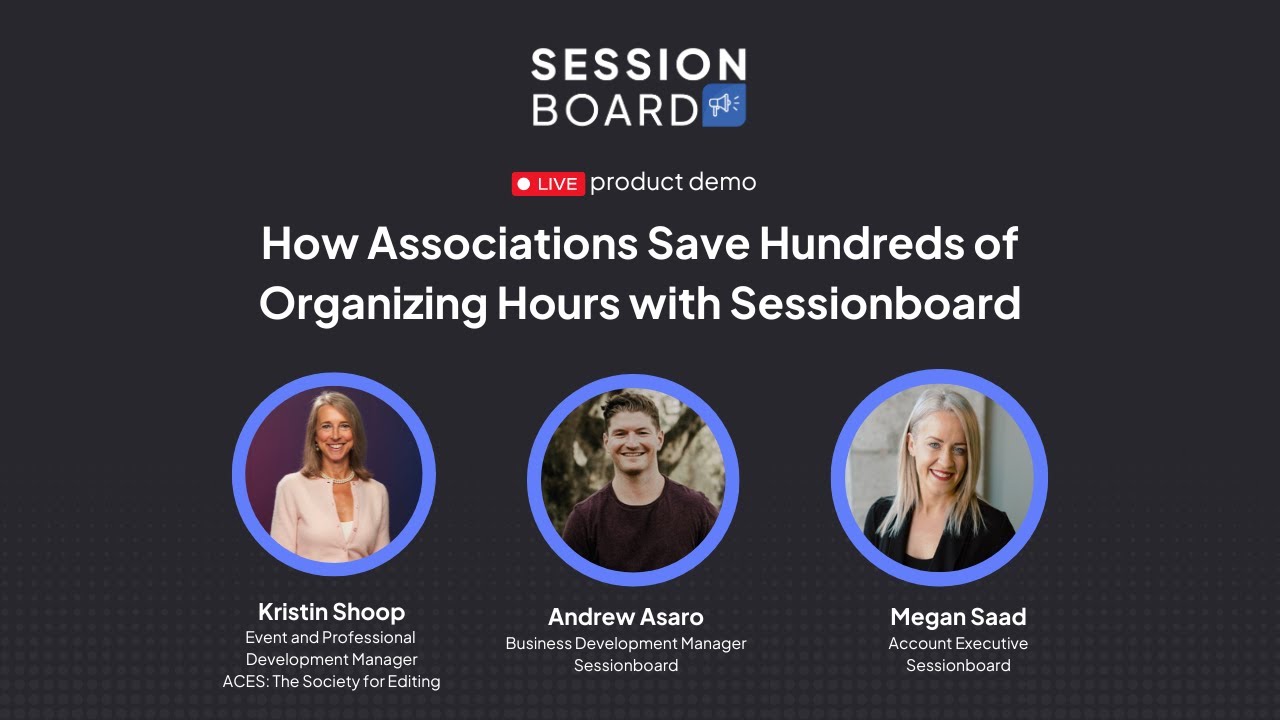 SESSION
BOARD

LIVE product demo

How Associations Save Hundreds of Organizing Hours with Sessionboard

Kristin Shoop
Event and Professional Development Manager
ACES: The Society for Editing

Andrew Asaro
Business Development Manager
Sessionboard

Megan Saad
Account Executive
Sessionboard